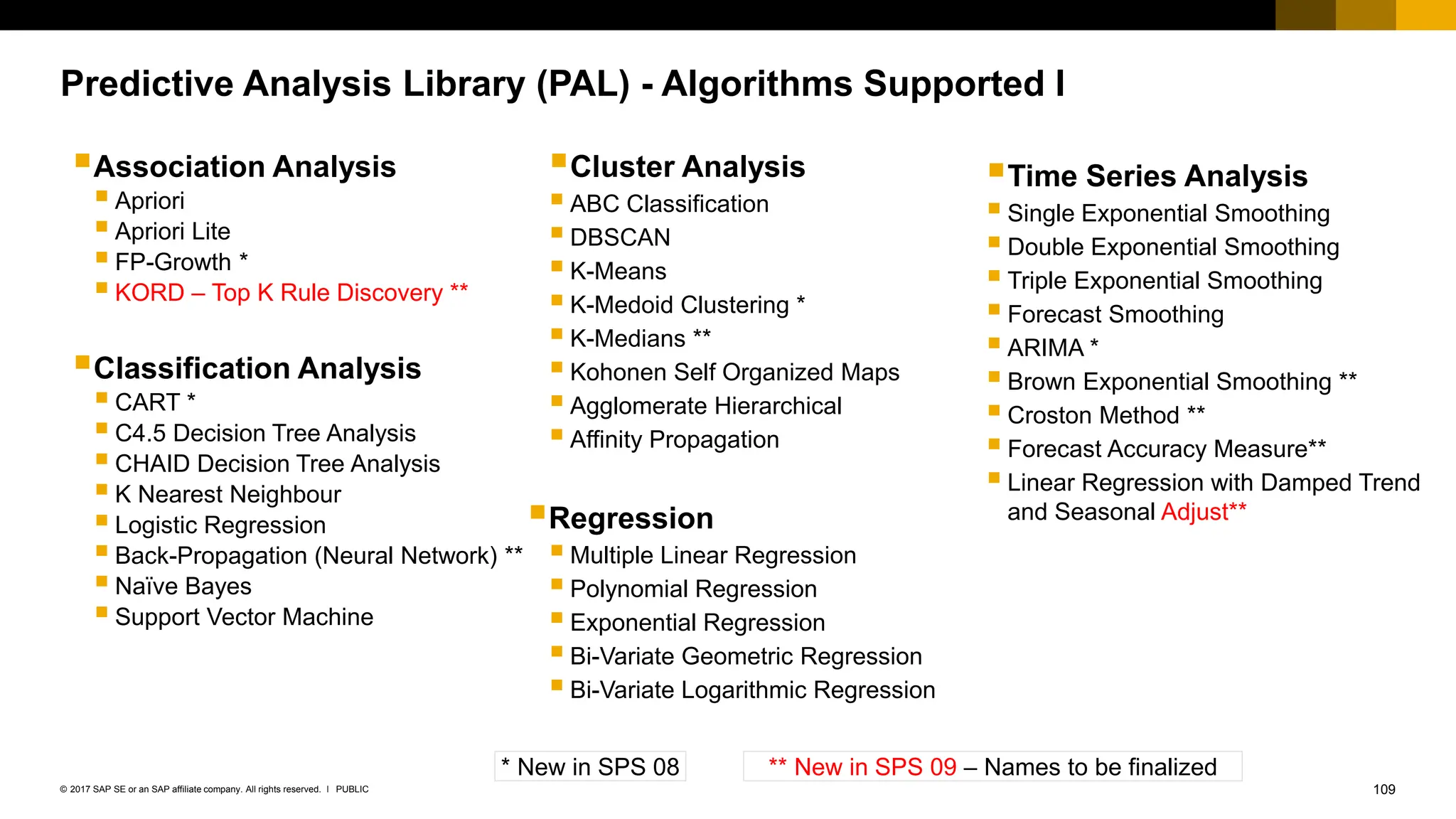 Predictive Analysis Library (PAL) - Algorithms Supported I

Association Analysis
Apriori
Apriori Lite
FP-Growth *
KORD – Top K Rule Discovery **

Classification Analysis
CART *
C4.5 Decision Tree Analysis
CHAID Decision Tree Analysis
K Nearest Neighbour
Logistic Regression
Back-Propagation (Neural Network) **
Naïve Bayes
Support Vector Machine

Cluster Analysis
ABC Classification
DBSCAN
K-Means
K-Medoid Clustering *
K-Medians **
Kohonen Self Organized Maps
Agglomerate Hierarchical
Affinity Propagation

Regression
Multiple Linear Regression
Polynomial Regression
Exponential Regression
Bi-Variate Geometric Regression
Bi-Variate Logarithmic Regression

Time Series Analysis
Single Exponential Smoothing
Double Exponential Smoothing
Triple Exponential Smoothing
Forecast Smoothing
ARIMA *
Brown Exponential Smoothing **
Croston Method **
Forecast Accuracy Measure**
Linear Regression with Damped Trend and Seasonal Adjust**

* New in SPS 08

** New in SPS 09 – Names to be finalized

© 2017 SAP SE or an SAP affiliate company. All rights reserved. I PUBLIC

109